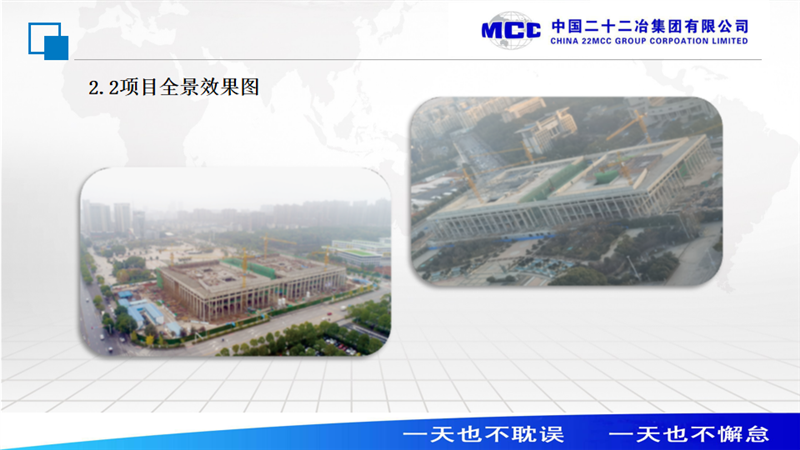 MCC 中国二十二冶集团有限公司
CHINA 22MCC GROUP CORPOATION LIMITED

2.2项目全景效果图

一天也不耽误　一天也不懈怠